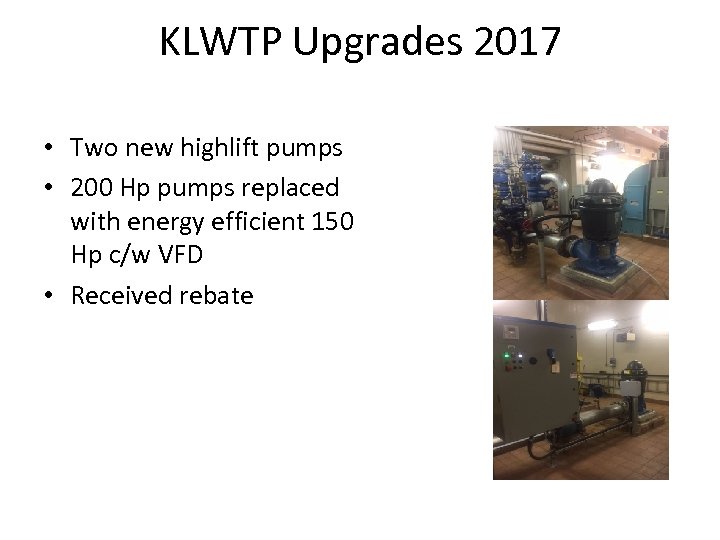 KLWTP Upgrades 2017

• Two new highlift pumps
• 200 Hp pumps replaced with energy efficient 150 Hp c/w VFD
• Received rebate